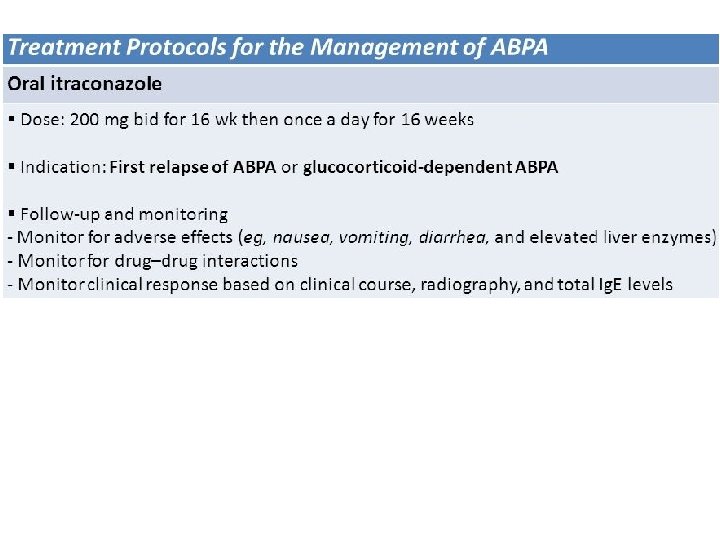 Treatment Protocols for the Management of ABPA

Oral itraconazole

▪ Dose: 200 mg bid for 16 wk then once a day for 16 weeks

▪ Indication: First relapse of ABPA or glucocorticoid-dependent ABPA

▪ Follow-up and monitoring
- Monitor for adverse effects (eg, nausea, vomiting, diarrhea, and elevated liver enzymes)
- Monitor for drug–drug interactions
- Monitor clinical response based on clinical course, radiography, and total IgE levels